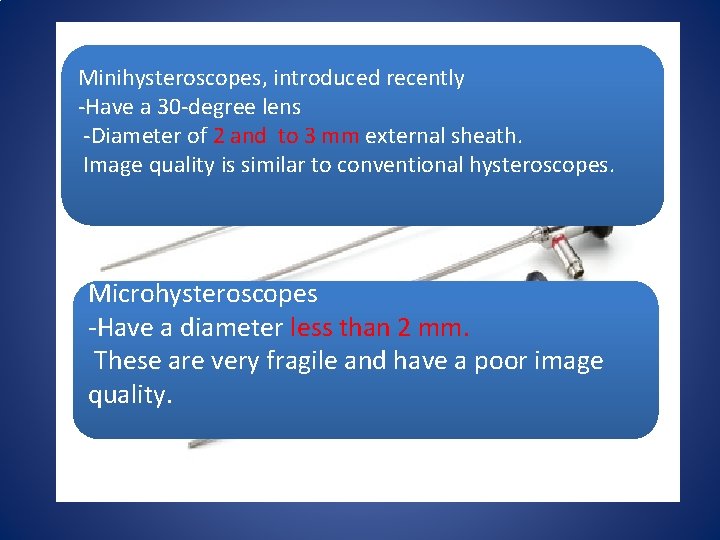 Minihysteroscopes, introduced recently
-Have a 30-degree lens
-Diameter of 2 and to 3 mm external sheath.
Image quality is similar to conventional hysteroscopes.

Microhysteroscopes
-Have a diameter less than 2 mm.
These are very fragile and have a poor image quality.